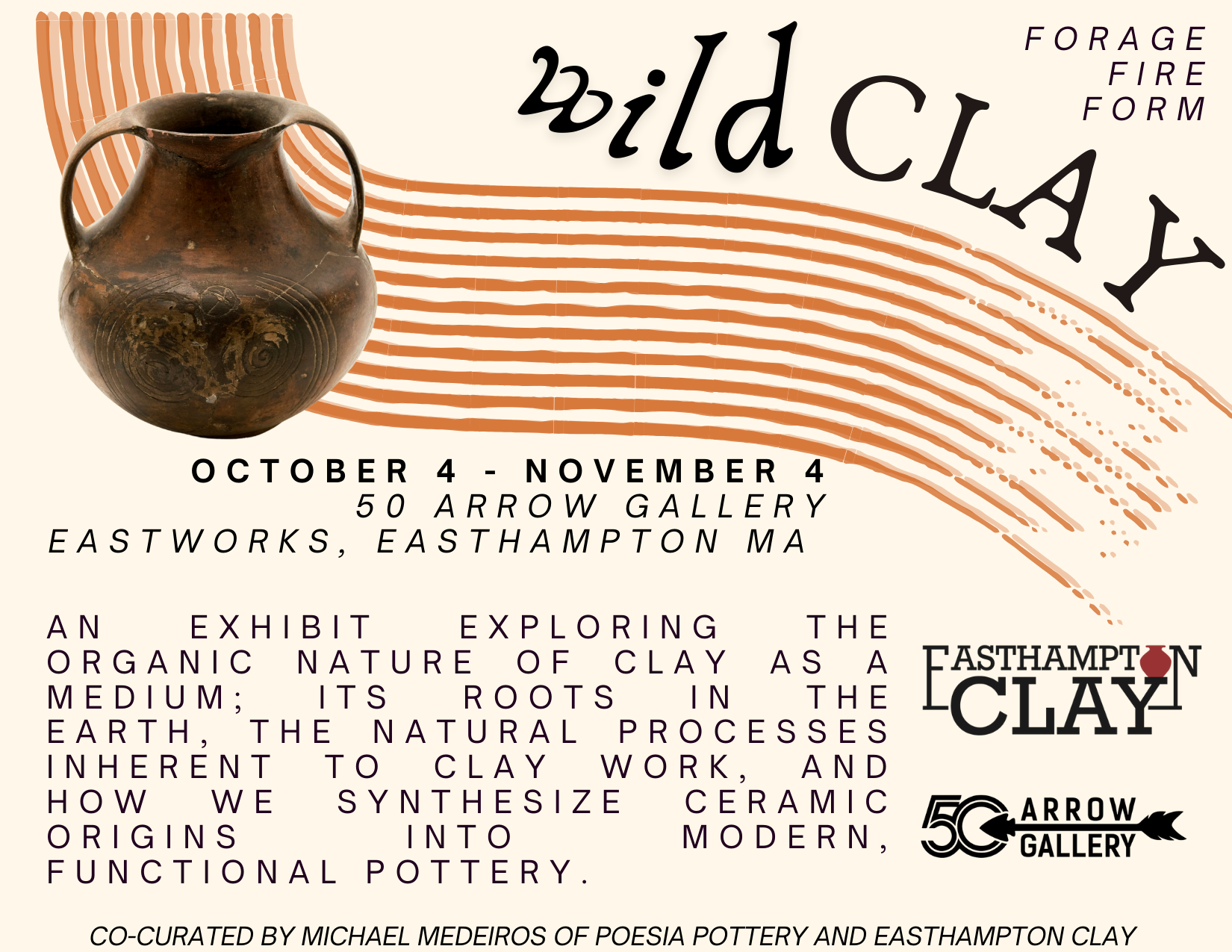 wild CLAY

FORAGE
FIRE
FORM

OCTOBER 4 - NOVEMBER 4
50 ARROW GALLERY
EASTWORKS, EASTHAMPTON MA

AN EXHIBIT EXPLORING THE ORGANIC NATURE OF CLAY AS A MEDIUM; ITS ROOTS IN THE EARTH, THE NATURAL PROCESSES INHERENT TO CLAY WORK, AND HOW WE SYNTHESIZE CERAMIC ORIGINS INTO MODERN, FUNCTIONAL POTTERY.

EASTHAMPTON CLAY

50 ARROW GALLERY

CO-CURATED BY MICHAEL MEDEIROS OF POESIA POTTERY AND EASTHAMPTON CLAY